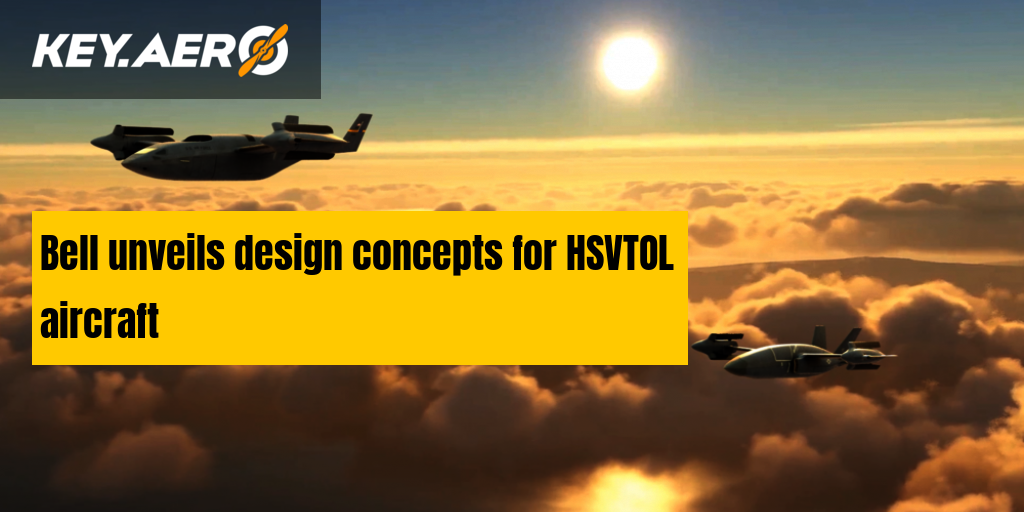 KEY.AERO

Bell unveils design concepts for HSVTOL aircraft